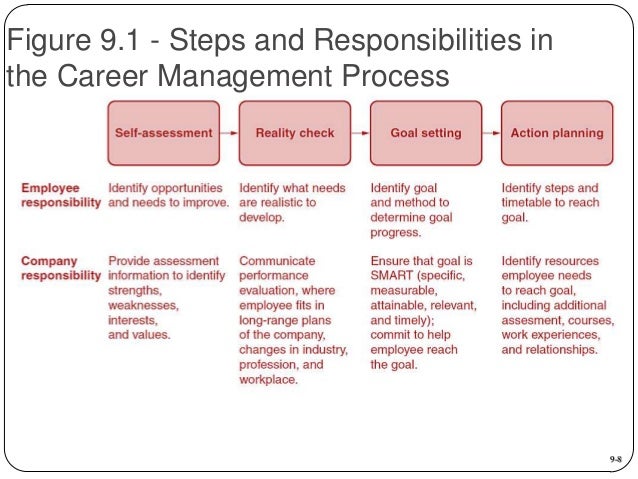 Figure 9.1 - Steps and Responsibilities in the Career Management Process

| | Self-assessment | Reality check | Goal setting | Action planning |
|---|---|---|---|---|
| Employee responsibility | Identify opportunities and needs to improve. | Identify what needs are realistic to develop. | Identify goal and method to determine goal progress. | Identify steps and timetable to reach goal. |
| Company responsibility | Provide assessment information to identify strengths, weaknesses, interests, and values. | Communicate performance evaluation, where employee fits in long-range plans of the company, changes in industry, profession, and workplace. | Ensure that goal is SMART (specific, measurable, attainable, relevant, and timely); commit to help employee reach the goal. | Identify resources employee needs to reach goal, including additional assesment, courses, work experiences, and relationships. |

9-8